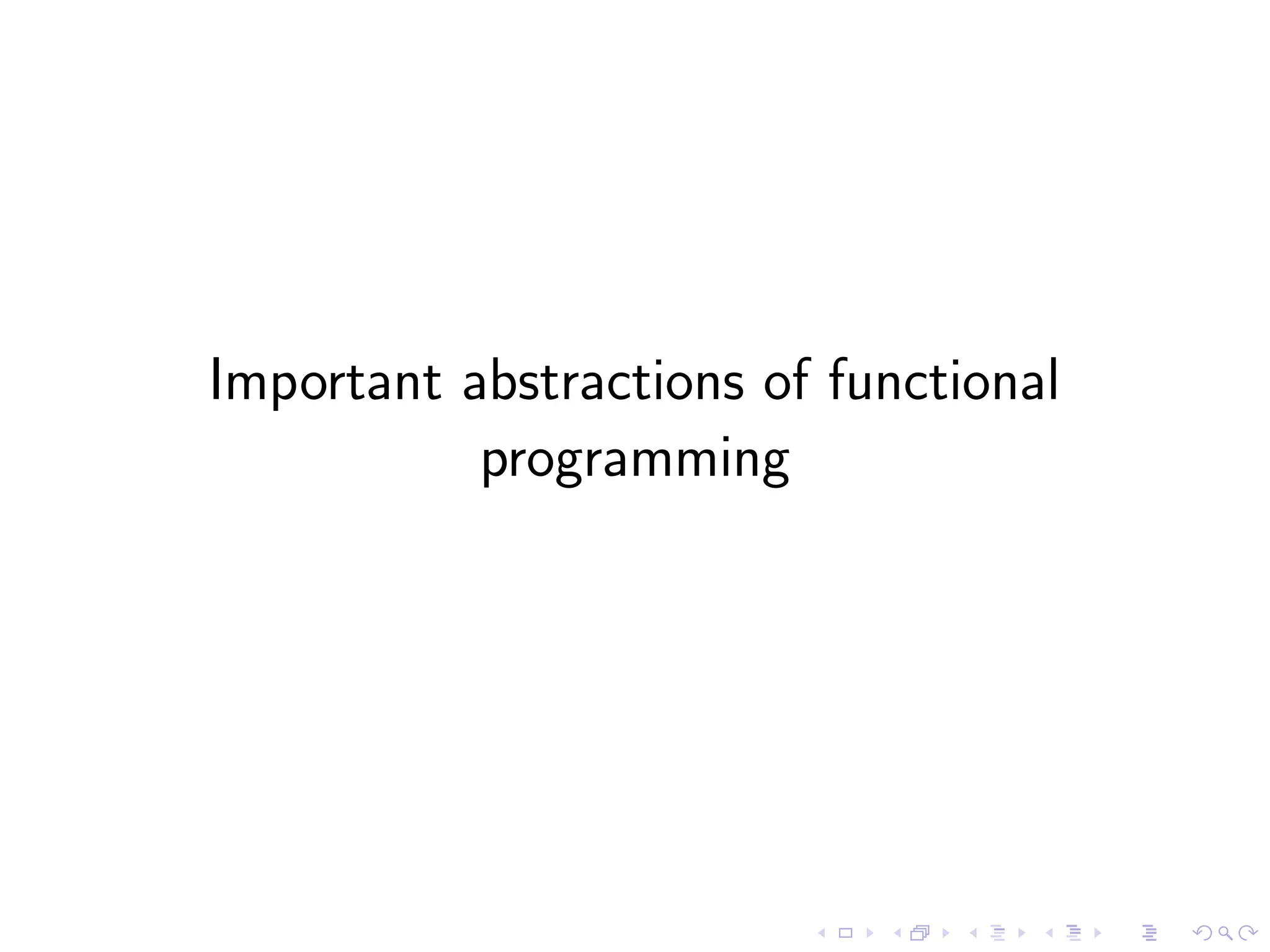 Important abstractions of functional programming